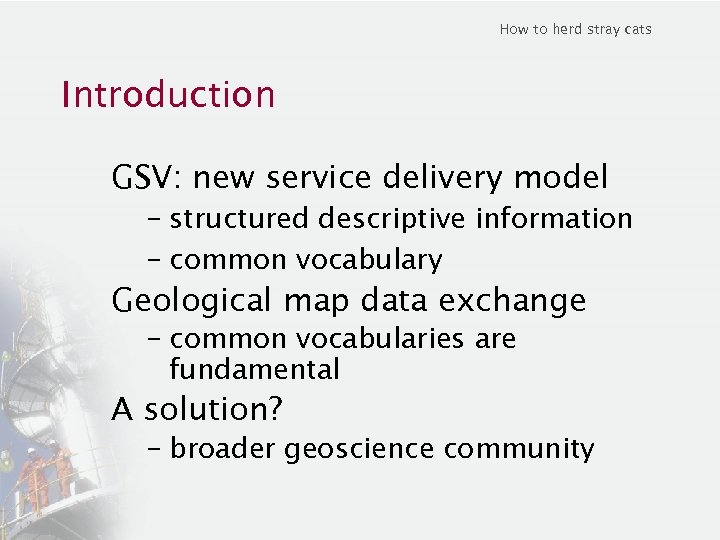 How to herd stray cats

Introduction

GSV: new service delivery model
– structured descriptive information
– common vocabulary
Geological map data exchange
– common vocabularies are fundamental
A solution?
– broader geoscience community